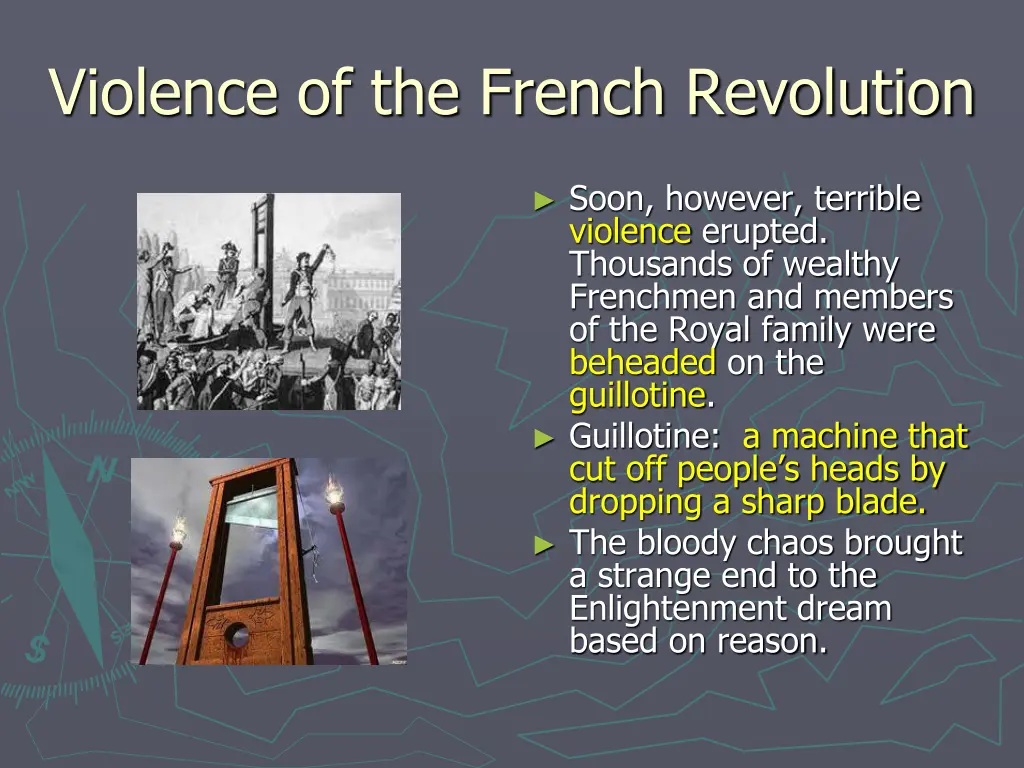 Violence of the French Revolution

► Soon, however, terrible violence erupted. Thousands of wealthy Frenchmen and members of the Royal family were beheaded on the guillotine.

► Guillotine: a machine that cut off people's heads by dropping a sharp blade.

► The bloody chaos brought a strange end to the Enlightenment dream based on reason.